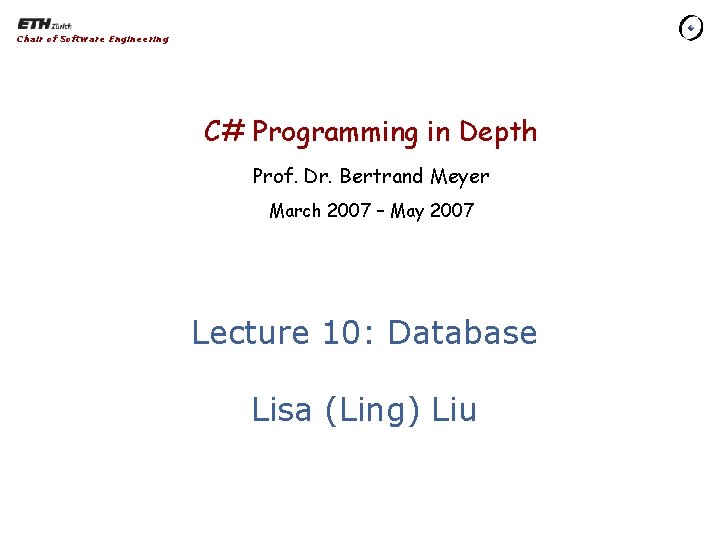 ETH Zürich
Chair of Software Engineering

C# Programming in Depth

Prof. Dr. Bertrand Meyer

March 2007 – May 2007

Lecture 10: Database

Lisa (Ling) Liu